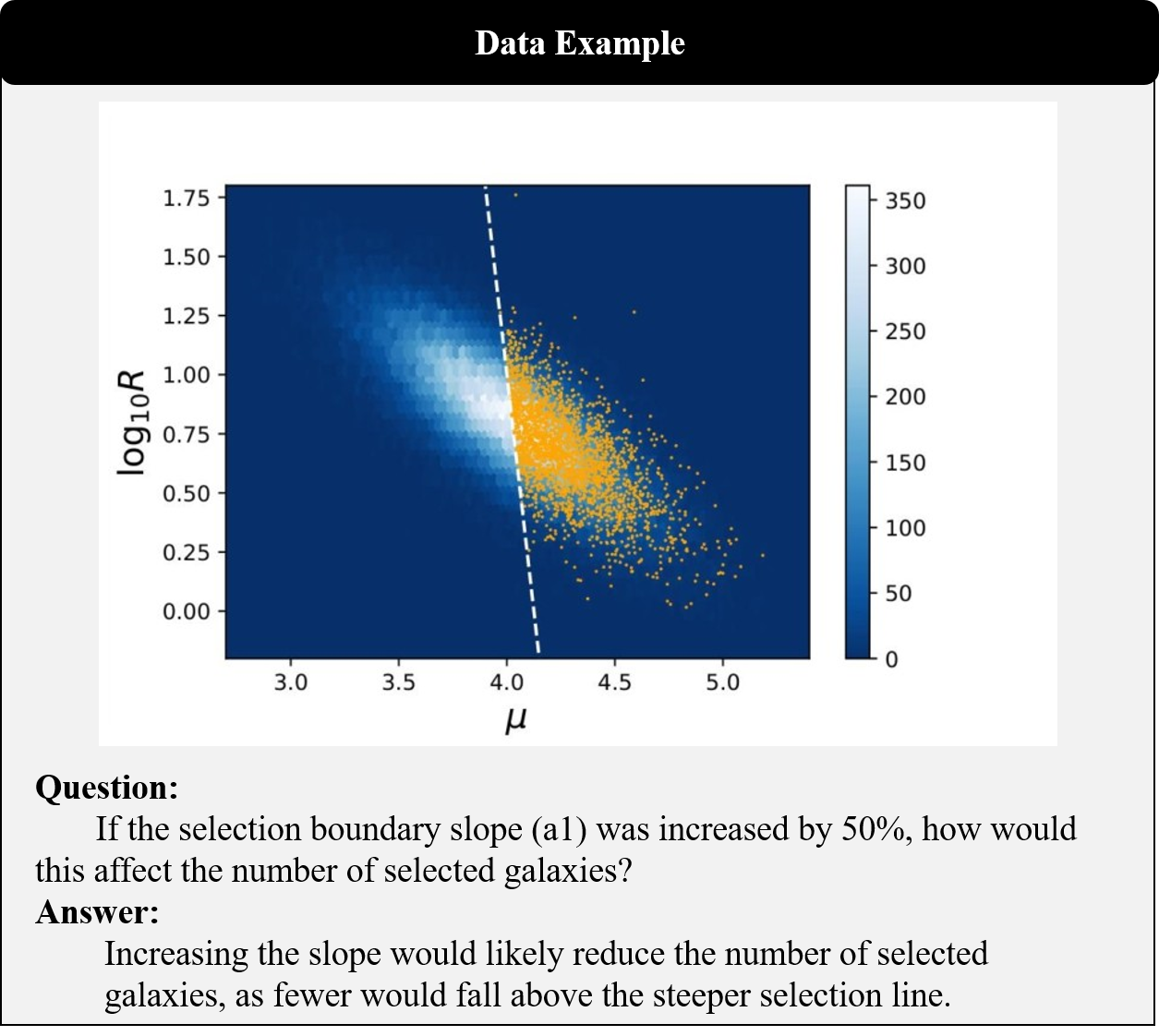 Data Example

1.75
1.50
1.25
1.00
0.75
0.50
0.25
0.00

$\log_{10}R$

3.0
3.5
4.0
4.5
5.0

$\mu$

350
300
250
200
150
100
50
0

Question:

If the selection boundary slope (a1) was increased by 50%, how would this affect the number of selected galaxies?

Answer:

Increasing the slope would likely reduce the number of selected galaxies, as fewer would fall above the steeper selection line.